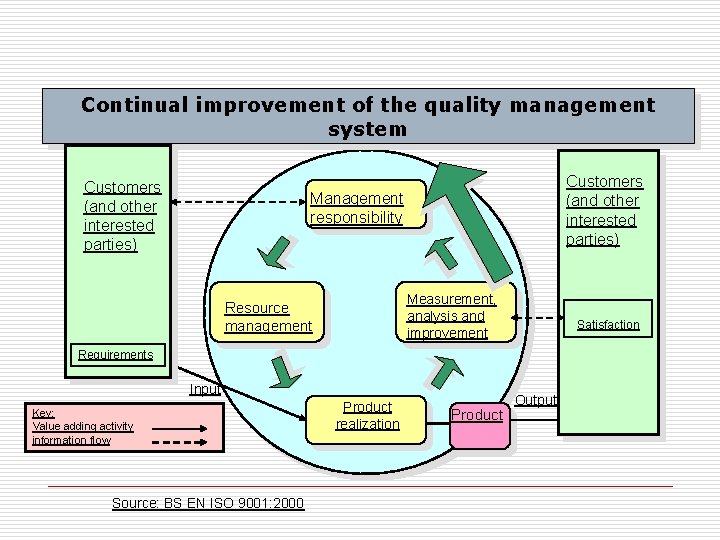 Continual improvement of the quality management system

Customers (and other interested parties)

Requirements

Management responsibility

Resource management

Measurement, analysis and improvement

Product realization

Product

Customers (and other interested parties)

Satisfaction

Input

Output

Key:
Value adding activity
information flow

Source: BS EN ISO 9001:2000